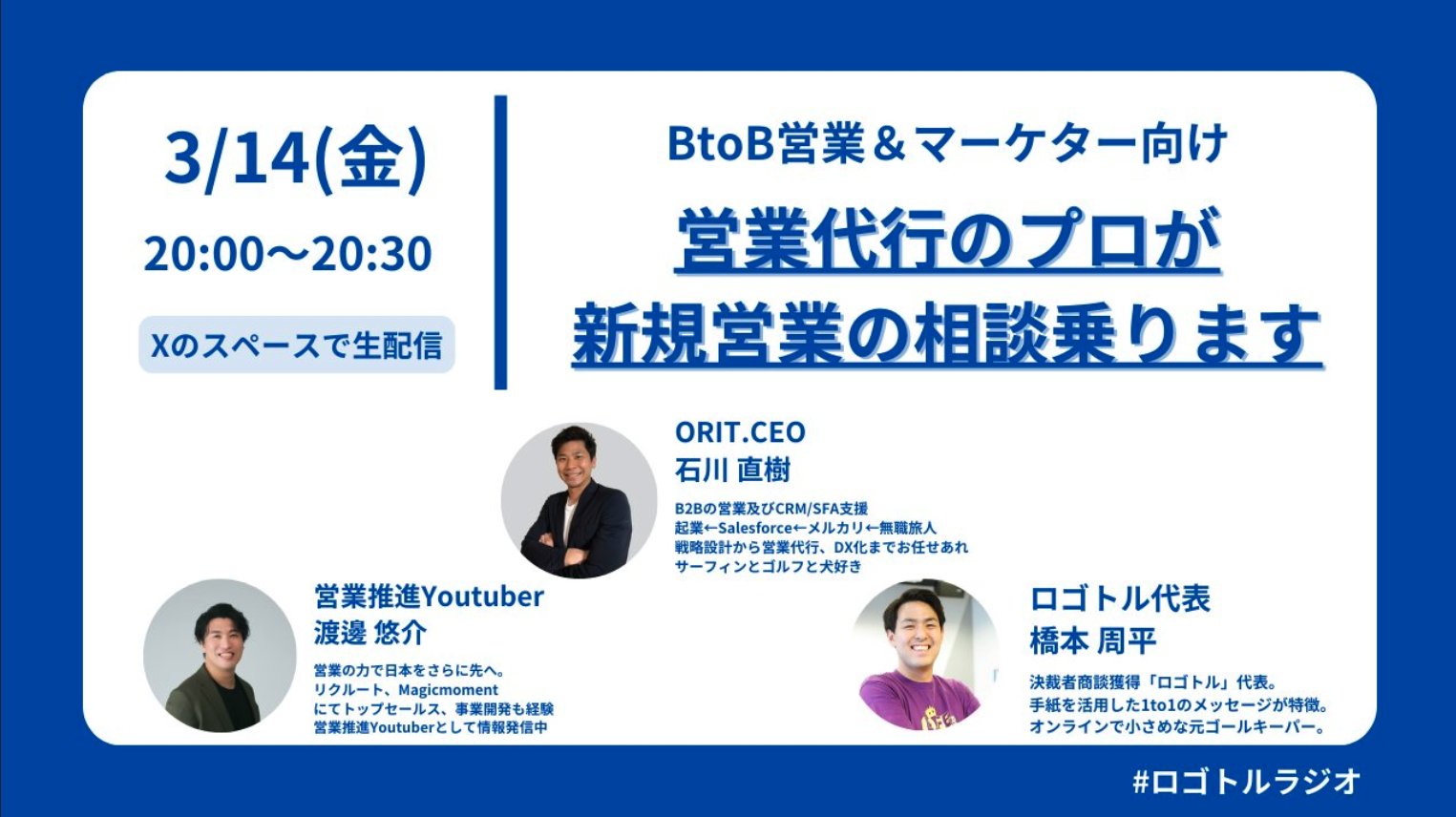 3/14(金)
20:00〜20:30

Xのスペースで生配信

BtoB営業＆マーケター向け

営業代行のプロが
新規営業の相談乗ります

ORIT.CEO
石川 直樹

B2Bの営業及びCRM/SFA支援
起業←Salesforce←メルカリ←無職旅人
戦略設計から営業代行、DX化までお任せあれ
サーフィンとゴルフと犬好き

営業推進Youtuber
渡邊 悠介

営業の力で日本をさらに先へ。
リクルート、Magicmoment
にてトップセールス、事業開発も経験
営業推進Youtuberとして情報発信中

ロゴトル代表
橋本 周平

決裁者商談獲得「ロゴトル」代表。
手紙を活用した1to1のメッセージが特徴。
オンラインで小さめな元ゴールキーパー。

#ロゴトルラジオ